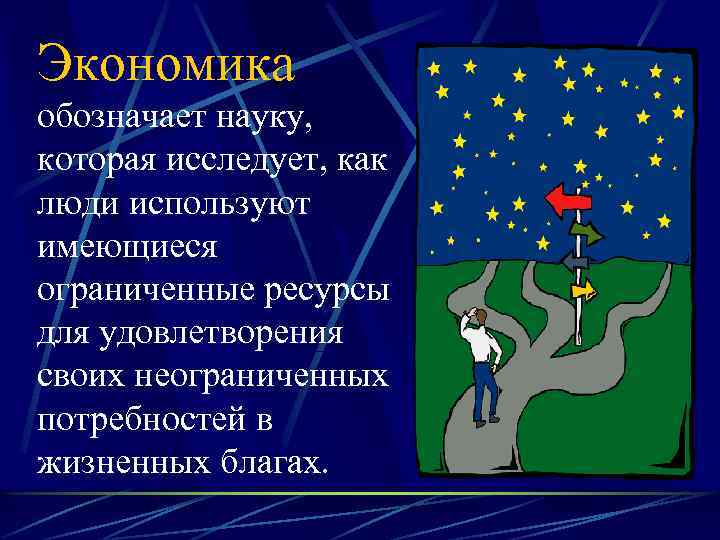 Экономика обозначает науку, которая исследует, как люди используют имеющиеся ограниченные ресурсы для удовлетворения своих неограниченных потребностей в жизненных благах.